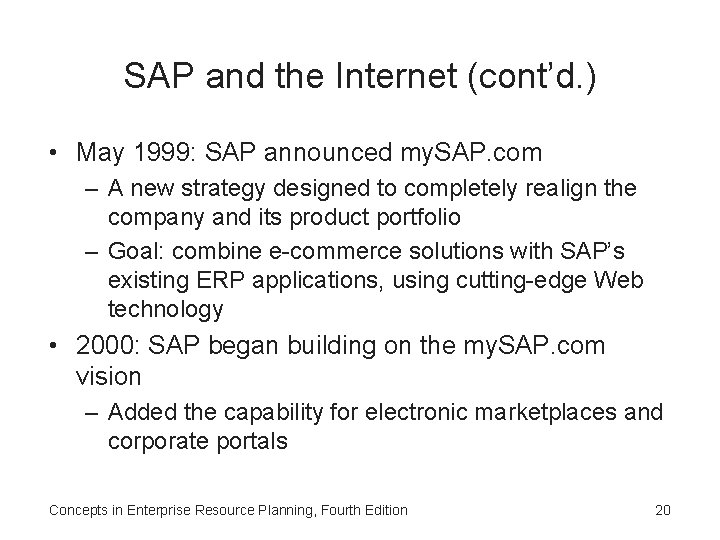 SAP and the Internet (cont'd.)

• May 1999: SAP announced mySAP.com
– A new strategy designed to completely realign the company and its product portfolio
– Goal: combine e-commerce solutions with SAP's existing ERP applications, using cutting-edge Web technology

• 2000: SAP began building on the mySAP.com vision
– Added the capability for electronic marketplaces and corporate portals

Concepts in Enterprise Resource Planning, Fourth Edition

20